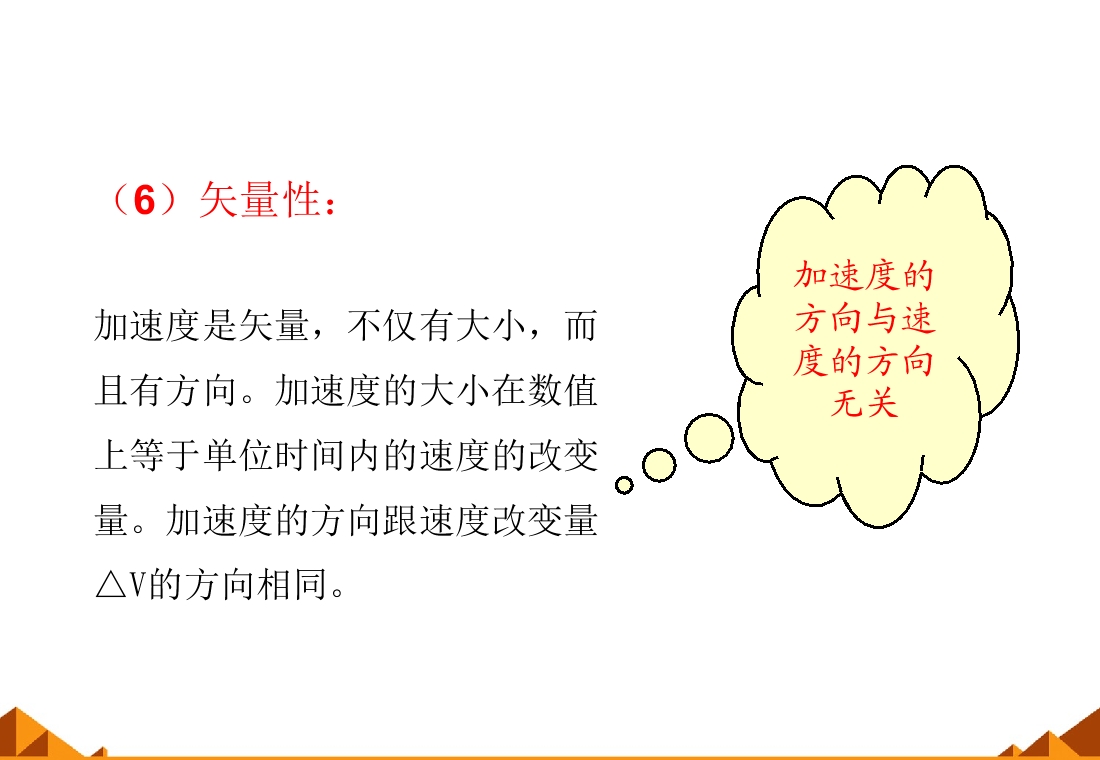 （6）矢量性：

加速度是矢量，不仅有大小，而且有方向。加速度的大小在数值上等于单位时间内的速度的改变量。加速度的方向跟速度改变量△V的方向相同。

加速度的方向与速度的方向无关